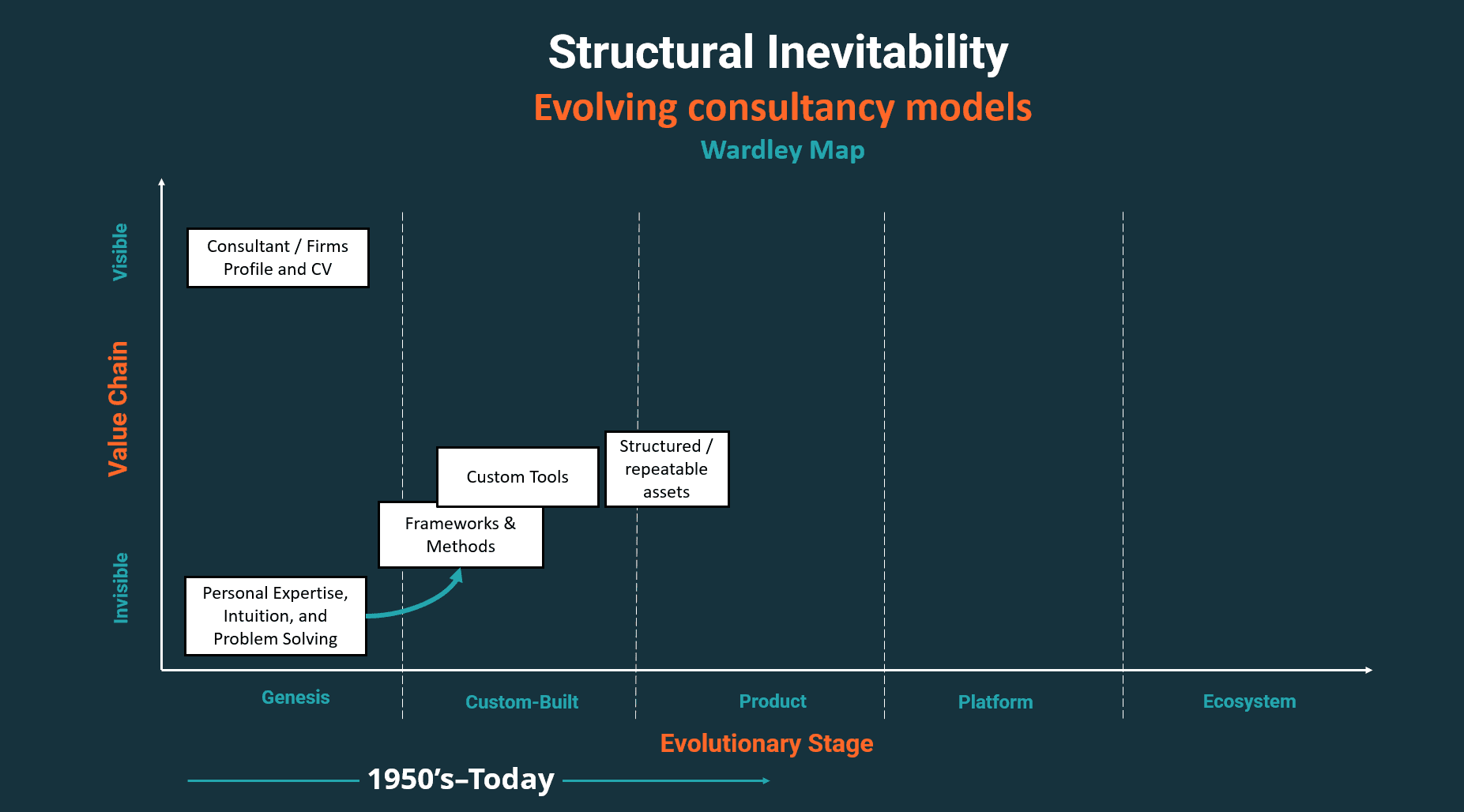 Structural Inevitability

Evolving consultancy models

Wardley Map

Visible

Value Chain

Invisible

Consultant / Firms Profile and CV

Custom Tools

Structured / repeatable assets

Frameworks & Methods

Personal Expertise, Intuition, and Problem Solving

Genesis

Custom-Built

Product

Platform

Ecosystem

Evolutionary Stage

1950's–Today